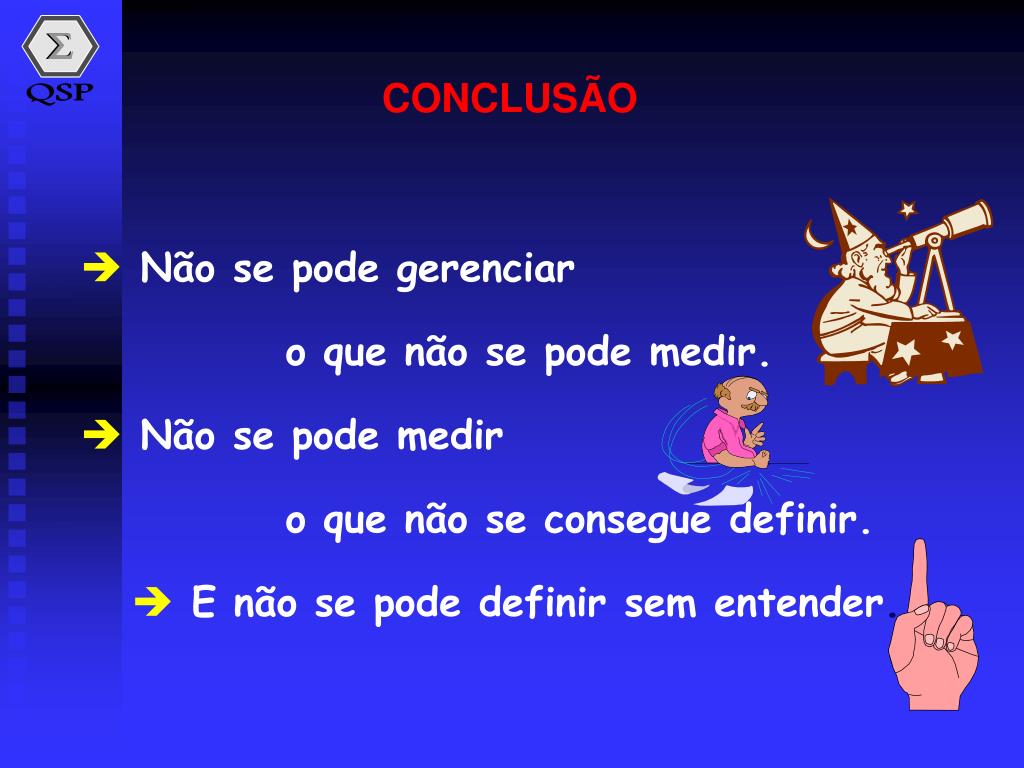 Σ
QSP

CONCLUSÃO

➔ Não se pode gerenciar o que não se pode medir.

➔ Não se pode medir o que não se consegue definir.

➔ E não se pode definir sem entender.